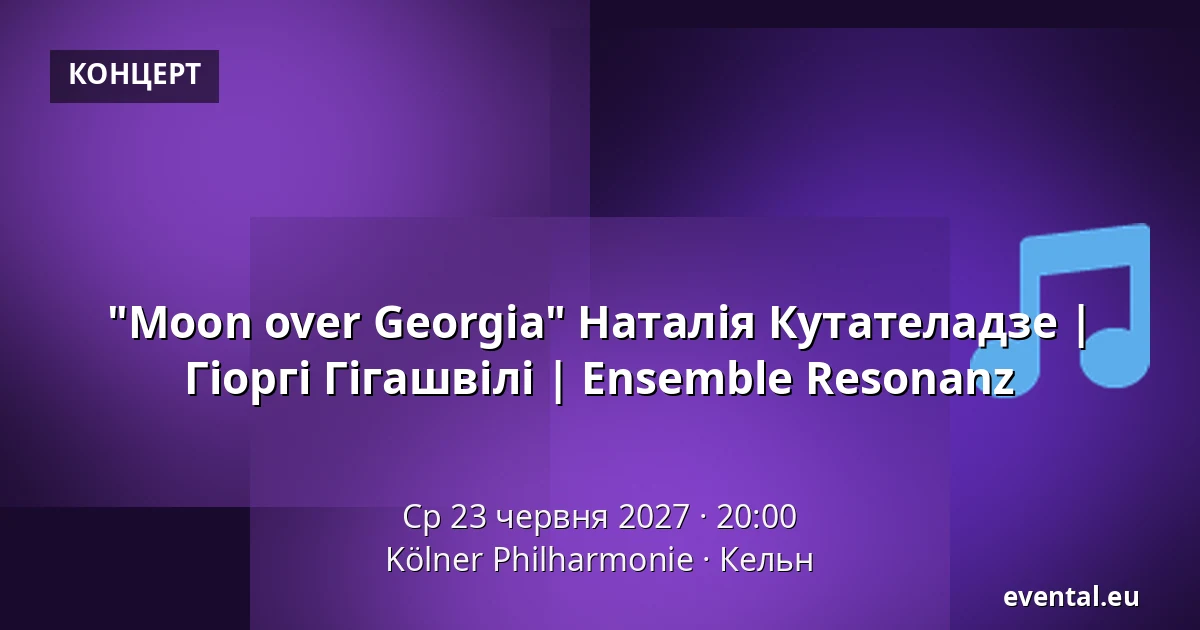 КОНЦЕРТ

"Moon over Georgia" Наталія Кутателадзе | Гіоргі Гігашвілі | Ensemble Resonanz

Ср 23 червня 2027 · 20:00
Kölner Philharmonie · Кельн

evental.eu